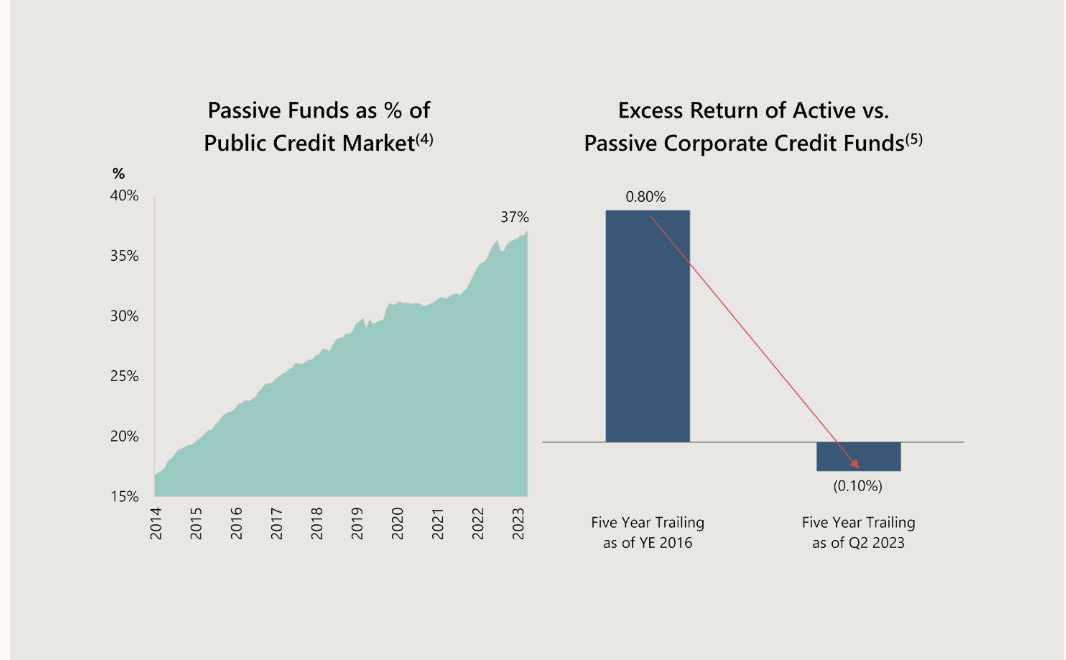 Passive Funds as % of Public Credit Market$^{(4)}$

%

40%

35%

30%

25%

20%

15%

37%

2014

2015

2016

2017

2018

2019

2020

2021

2022

2023

Excess Return of Active vs. Passive Corporate Credit Funds$^{(5)}$

0.80%

(0.10%)

Five Year Trailing as of YE 2016

Five Year Trailing as of Q2 2023